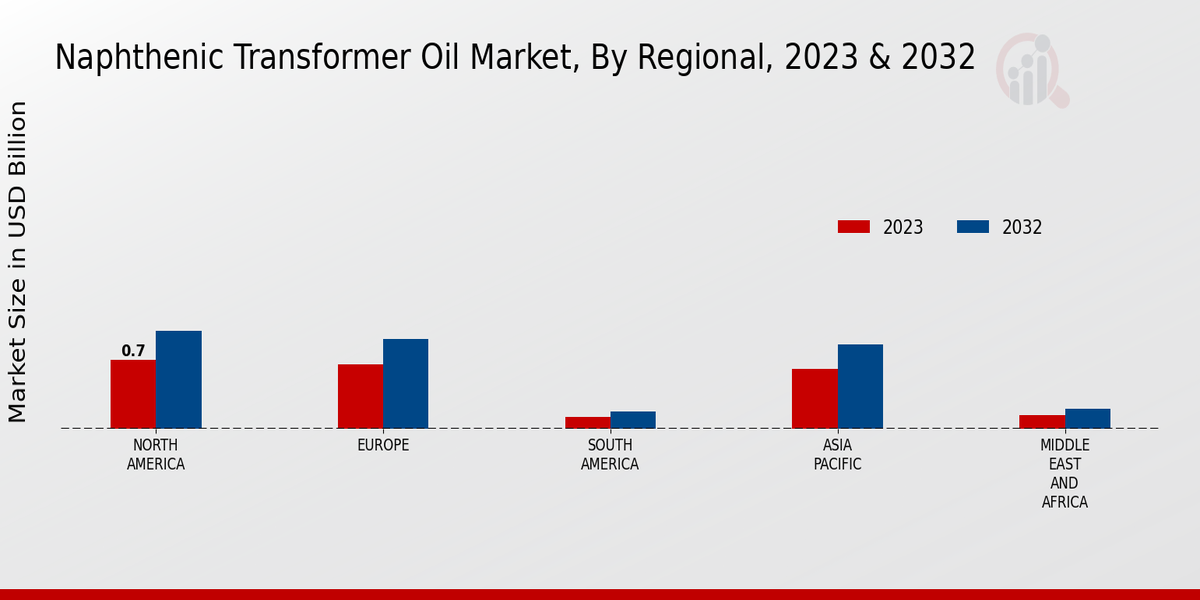 Naphthenic Transformer Oil Market, By Regional, 2023 & 2032

Market Size in USD Billion

2023
2032

0.7

NORTH AMERICA
EUROPE
SOUTH AMERICA
ASIA PACIFIC
MIDDLE EAST AND AFRICA